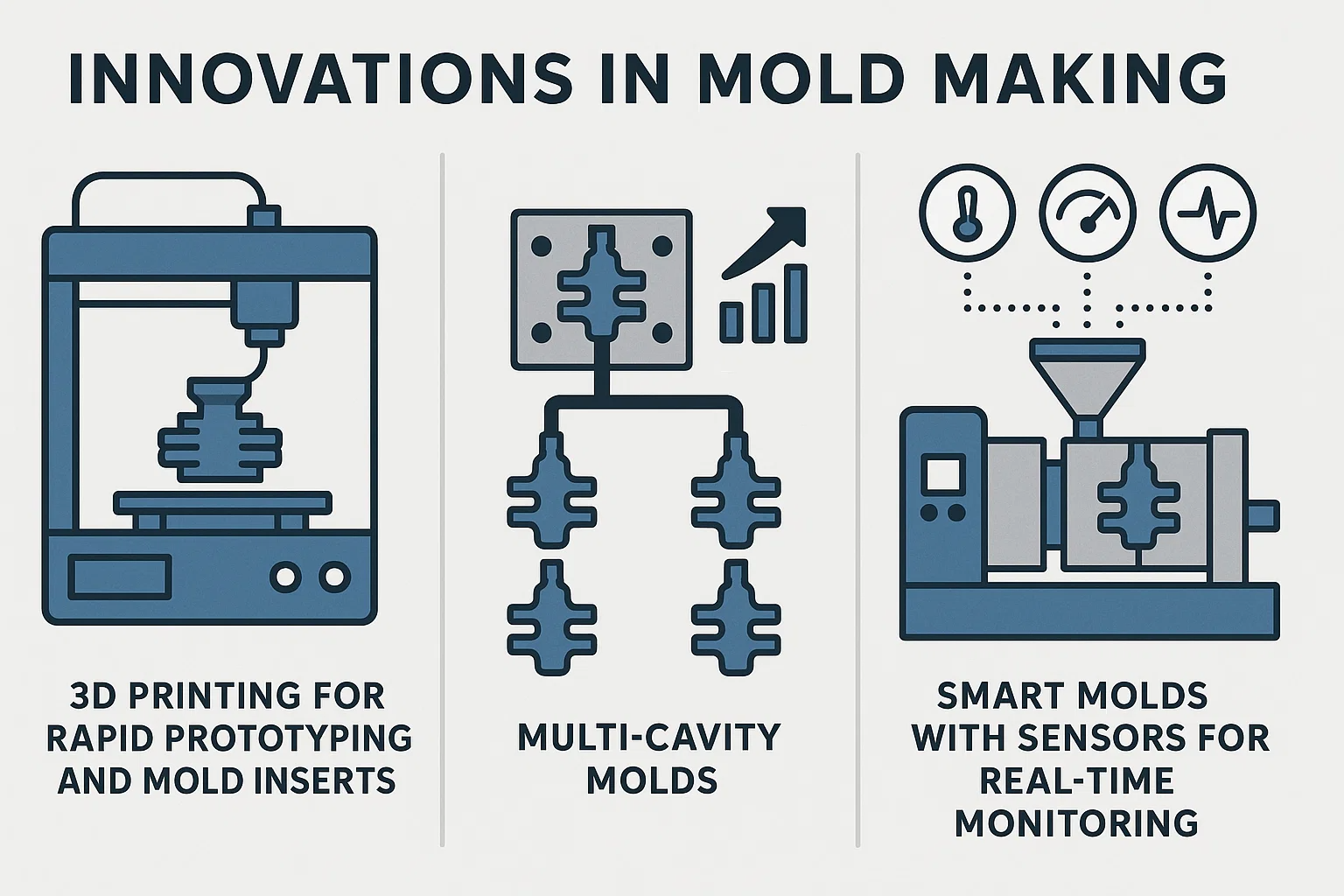 INNOVATIONS IN MOLD MAKING

3D PRINTING FOR RAPID PROTOTYPING AND MOLD INSERTS

MULTI-CAVITY MOLDS

SMART MOLDS WITH SENSORS FOR REAL-TIME MONITORING